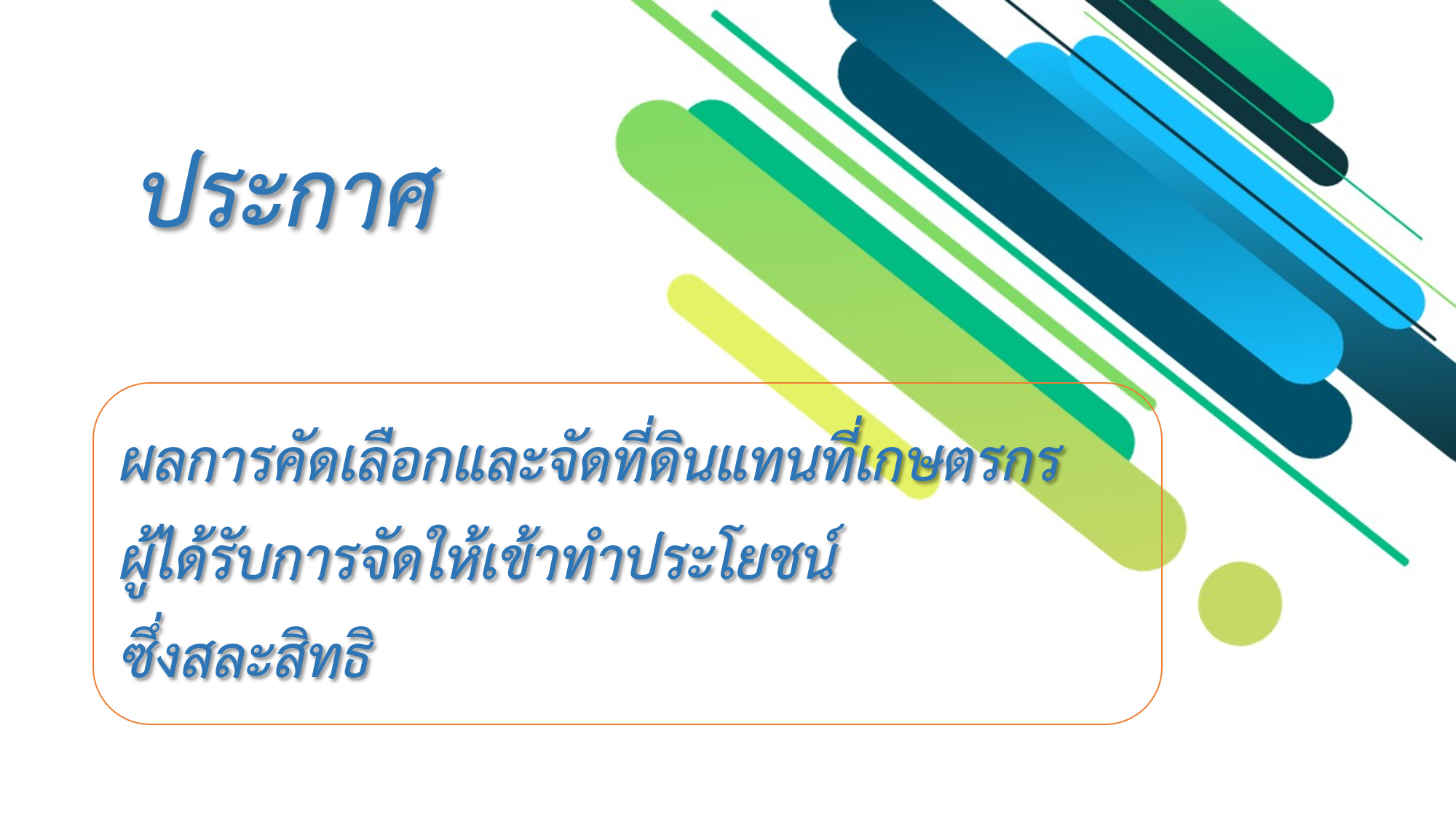 ประกาศ

ผลการคัดเลือกและจัดที่ดินแทนที่เกษตรกร
ผู้ได้รับการจัดให้เข้าทำประโยชน์
ซึ่งสละสิทธิ